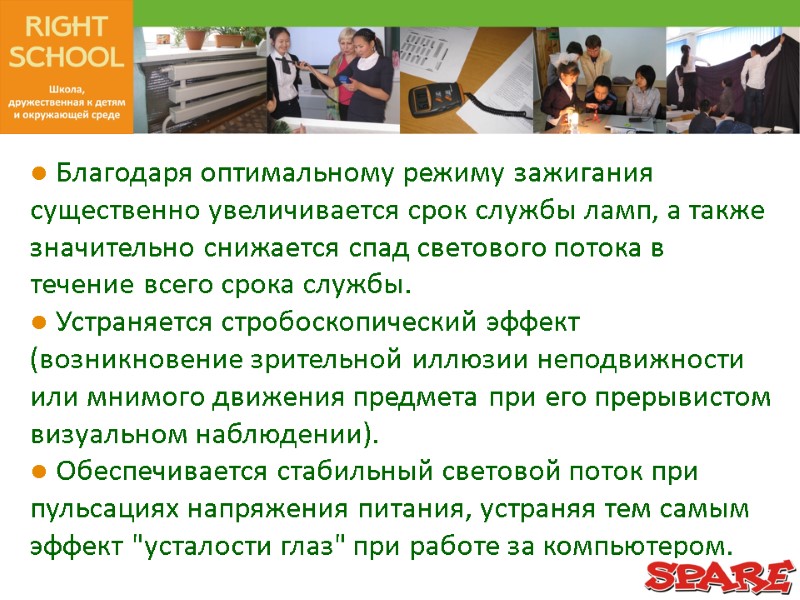 RIGHT SCHOOL

Школа, дружественная к детям и окружающей среде

● Благодаря оптимальному режиму зажигания существенно увеличивается срок службы ламп, а также значительно снижается спад светового потока в течение всего срока службы.
● Устраняется стробоскопический эффект (возникновение зрительной иллюзии неподвижности или мнимого движения предмета при его прерывистом визуальном наблюдении).
● Обеспечивается стабильный световой поток при пульсациях напряжения питания, устраняя тем самым эффект "усталости глаз" при работе за компьютером.

SPARE